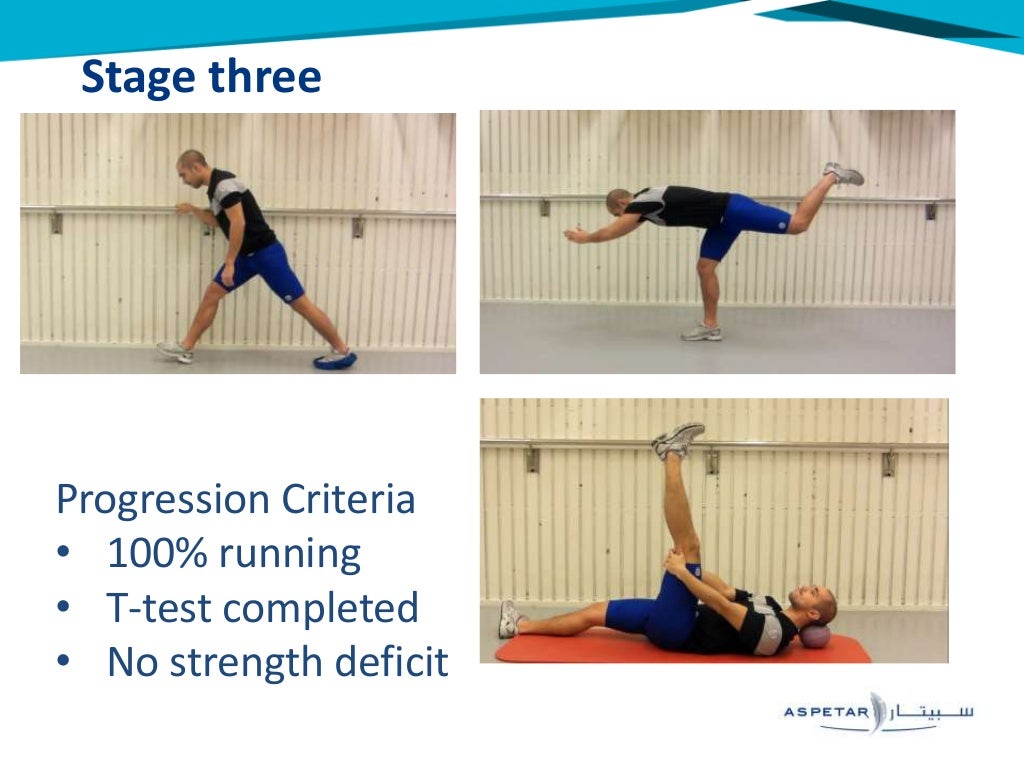 Stage three

Progression Criteria
• 100% running
• T-test completed
• No strength deficit

ASPETAR سبيتار